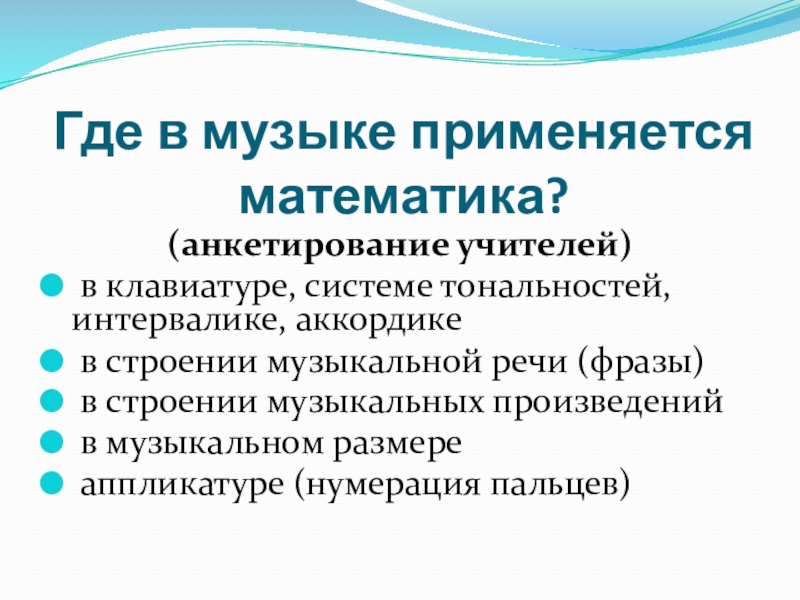 Где в музыке применяется математика?

(анкетирование учителей)

- в клавиатуре, системе тональностей, интервалике, аккордике
- в строении музыкальной речи (фразы)
- в строении музыкальных произведений
- в музыкальном размере
- аппликатуре (нумерация пальцев)